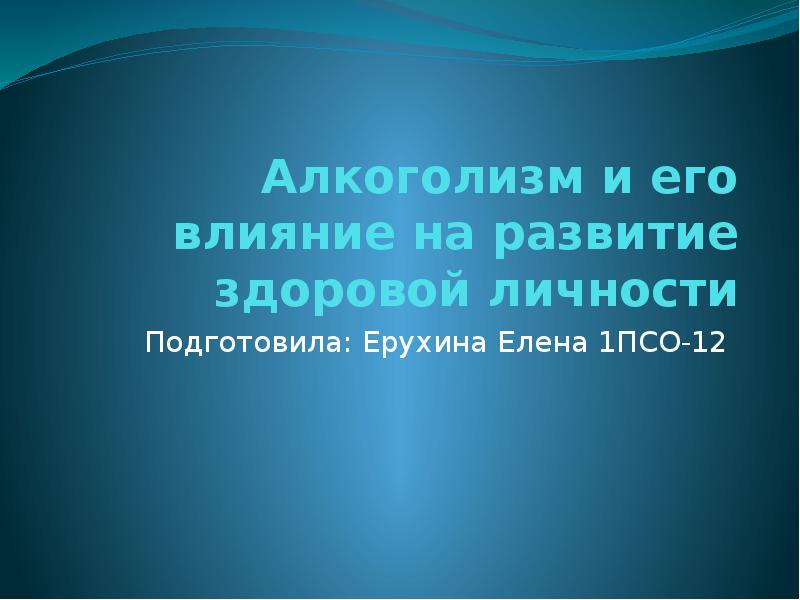 Алкоголизм и его влияние на развитие здоровой личности

Подготовила: Ерухина Елена 1ПСО-12